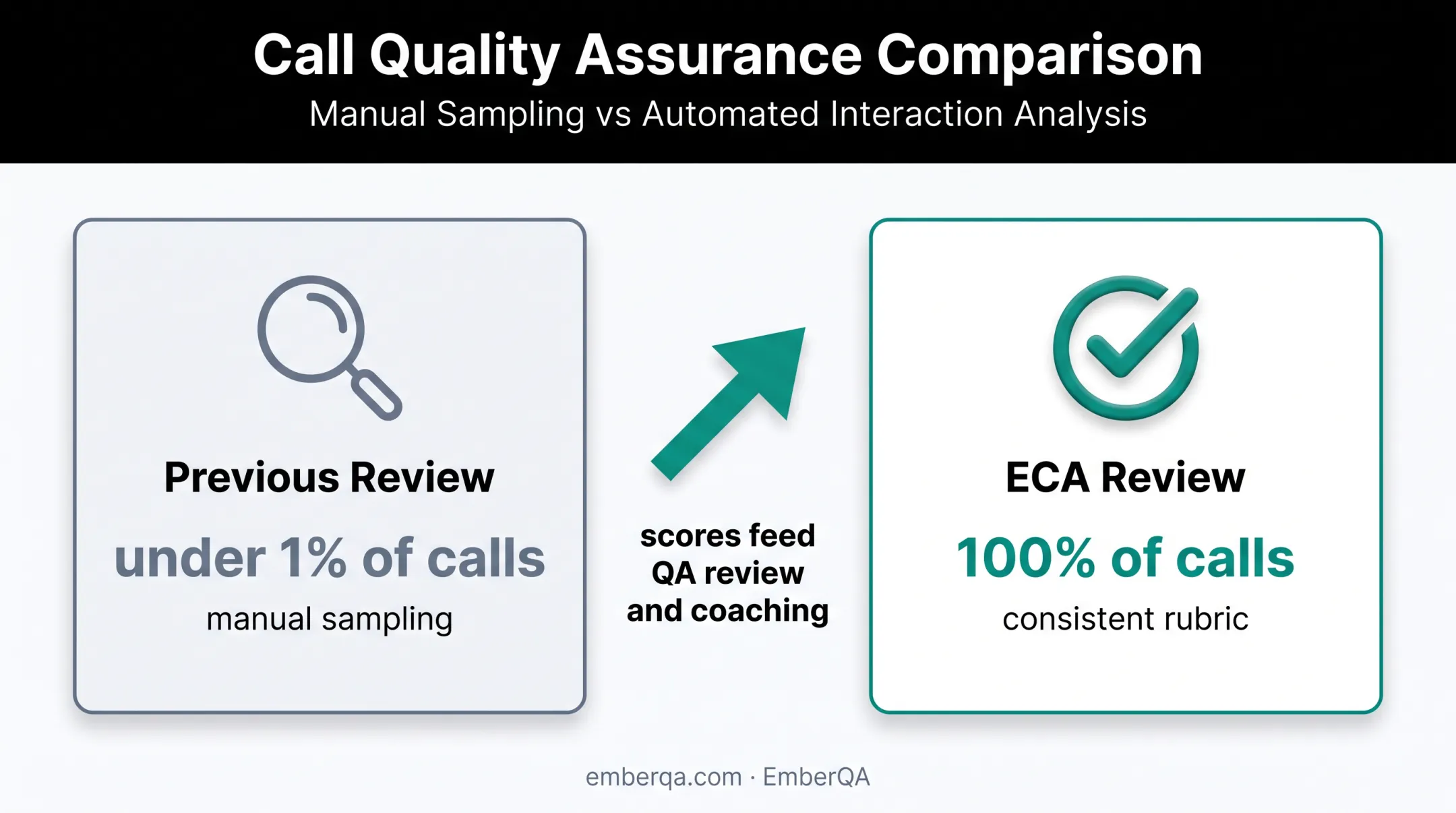 Call Quality Assurance Comparison

Manual Sampling vs Automated Interaction Analysis

Previous Review

under 1% of calls

manual sampling

scores feed QA review and coaching

ECA Review

100% of calls

consistent rubric

emberqa.com · EmberQA